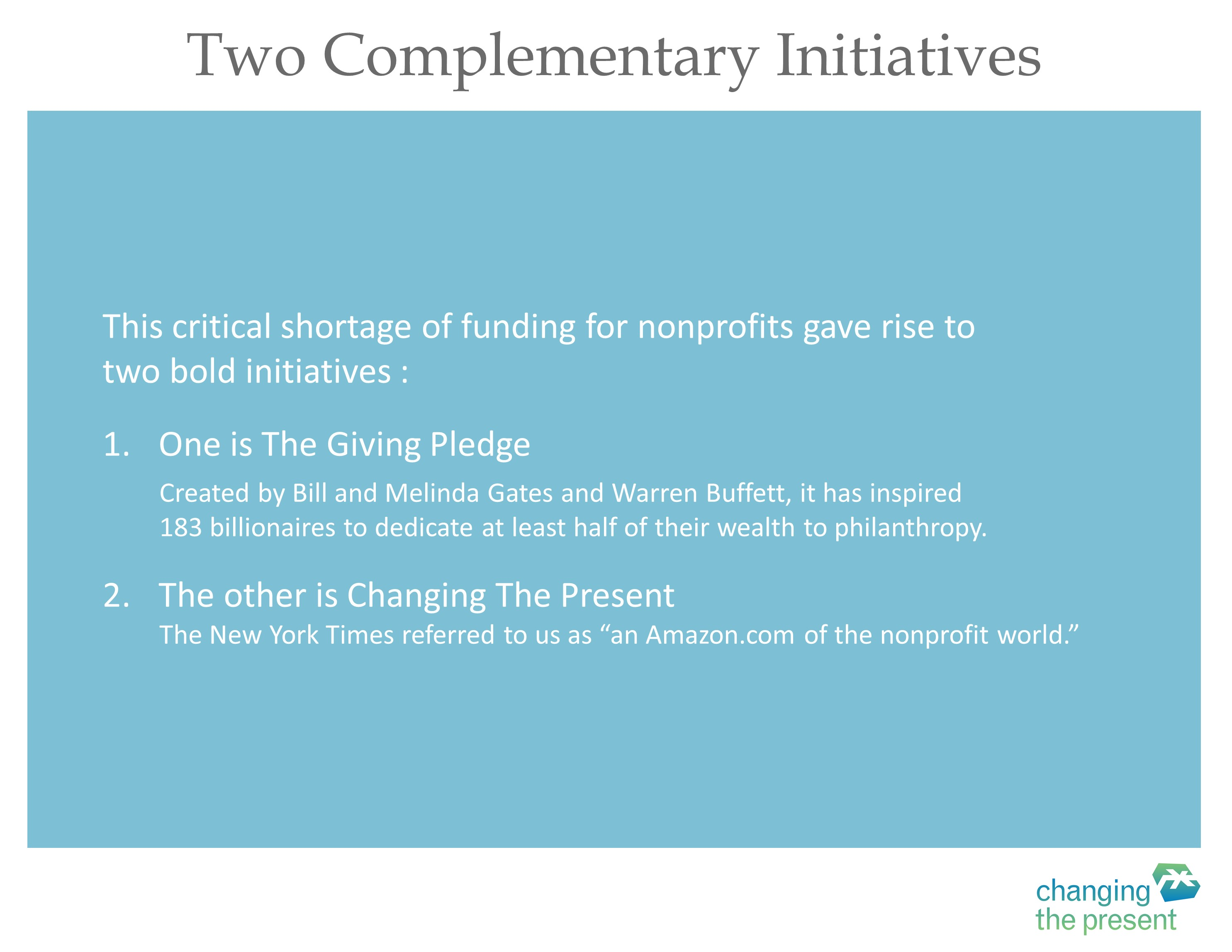 Two Complementary Initiatives

This critical shortage of funding for nonprofits gave rise to two bold initiatives :

1. One is The Giving Pledge

Created by Bill and Melinda Gates and Warren Buffett, it has inspired 183 billionaires to dedicate at least half of their wealth to philanthropy.

2. The other is Changing The Present

The New York Times referred to us as “an Amazon.com of the nonprofit world.”

changing the present